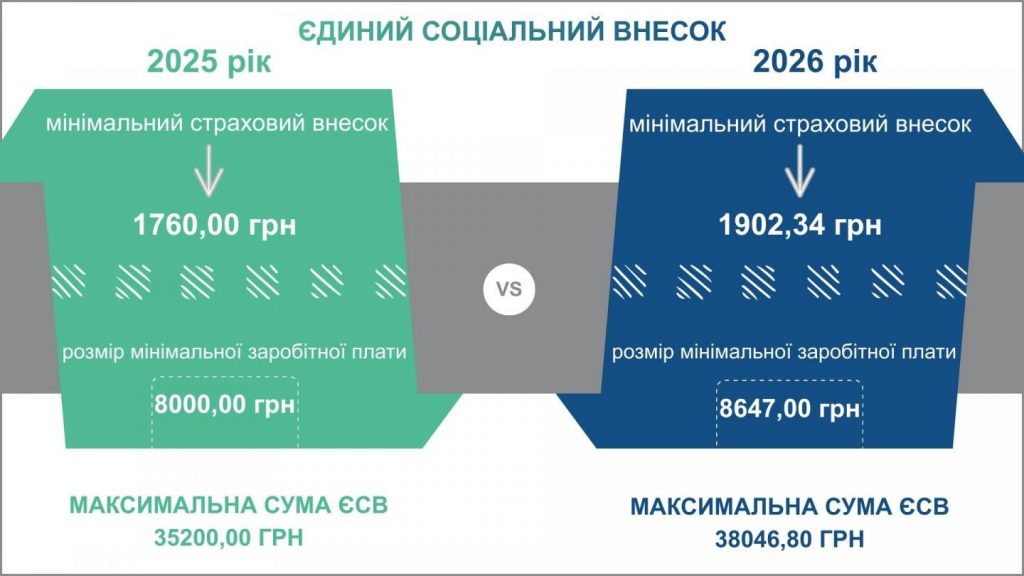 ЄДИНИЙ СОЦІАЛЬНИЙ ВНЕСОК

2025 рік

мінімальний страховий внесок

1760,00 грн

розмір мінімальної заробітної плати

8000,00 грн

МАКСИМАЛЬНА СУМА ЄСВ
35200,00 ГРН

VS

2026 рік

мінімальний страховий внесок

1902,34 грн

розмір мінімальної заробітної плати

8647,00 грн

МАКСИМАЛЬНА СУМА ЄСВ
38046,80 ГРН